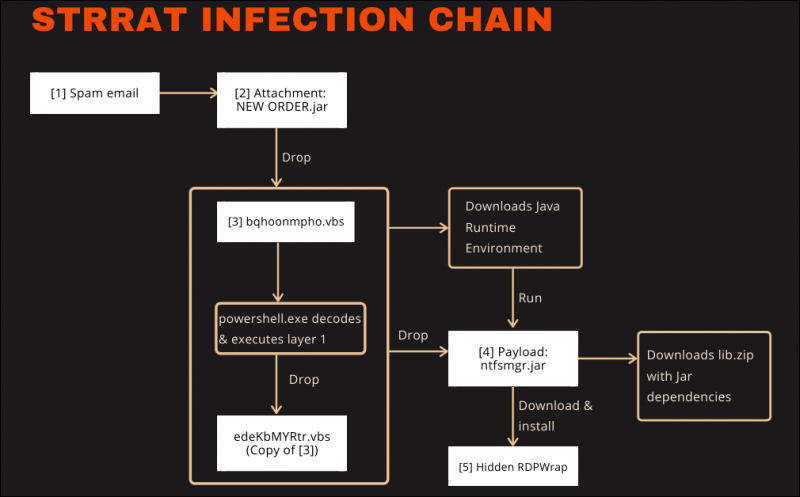 STRRAT INFECTION CHAIN

[1] Spam email

[2] Attachment: NEW ORDER.jar

Drop

[3] bqhoonmpho.vbs

powershell.exe decodes & executes layer 1

Drop

edeKbMYRtr.vbs (Copy of [3])

Downloads Java Runtime Environment

Run

Drop

[4] Payload: ntfsmgr.jar

Downloads lib.zip with Jar dependencies

Download & install

[5] Hidden RDPWrap